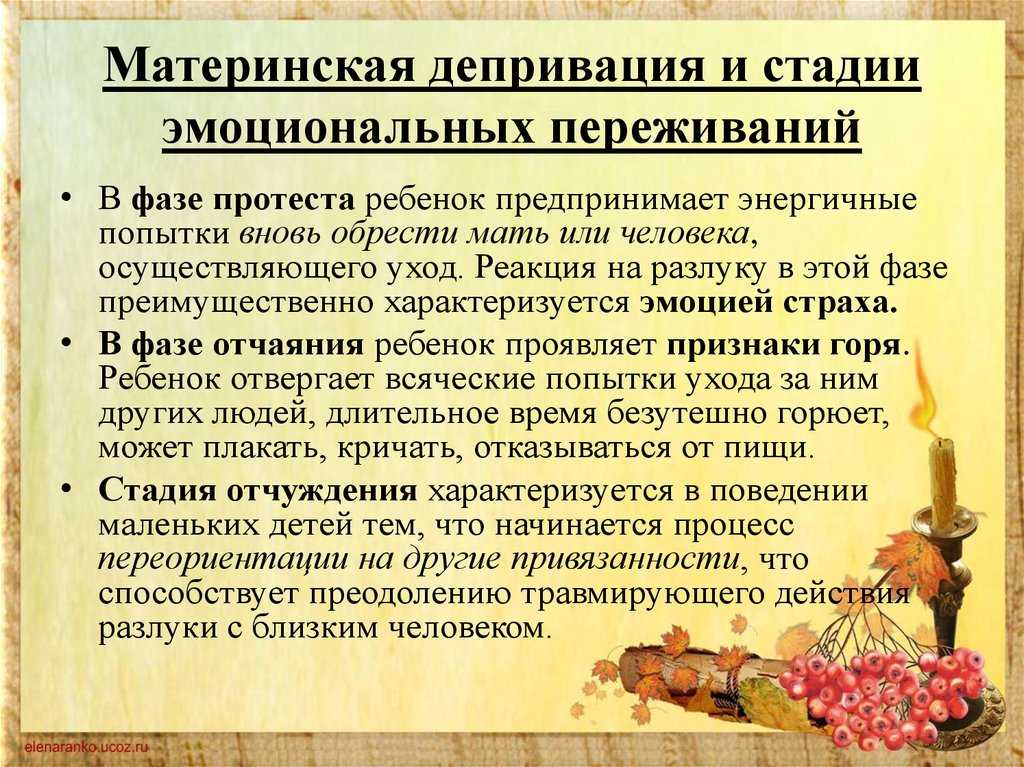 Материнская депривация и стадии эмоциональных переживаний

• В фазе протеста ребенок предпринимает энергичные попытки вновь обрести мать или человека, осуществляющего уход. Реакция на разлуку в этой фазе преимущественно характеризуется эмоцией страха.

• В фазе отчаяния ребенок проявляет признаки горя. Ребенок отвергает всяческие попытки ухода за ним других людей, длительное время безутешно горюет, может плакать, кричать, отказываться от пищи.

• Стадия отчуждения характеризуется в поведении маленьких детей тем, что начинается процесс переориентации на другие привязанности, что способствует преодолению травмирующего действия разлуки с близким человеком.

elenaranko.ucoz.ru